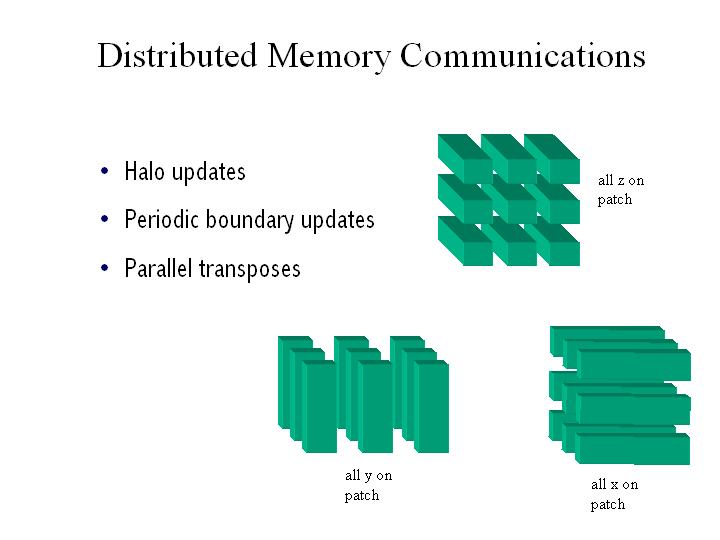 Distributed Memory Communications

• Halo updates
• Periodic boundary updates
• Parallel transposes

all z on patch

all y on patch

all x on patch